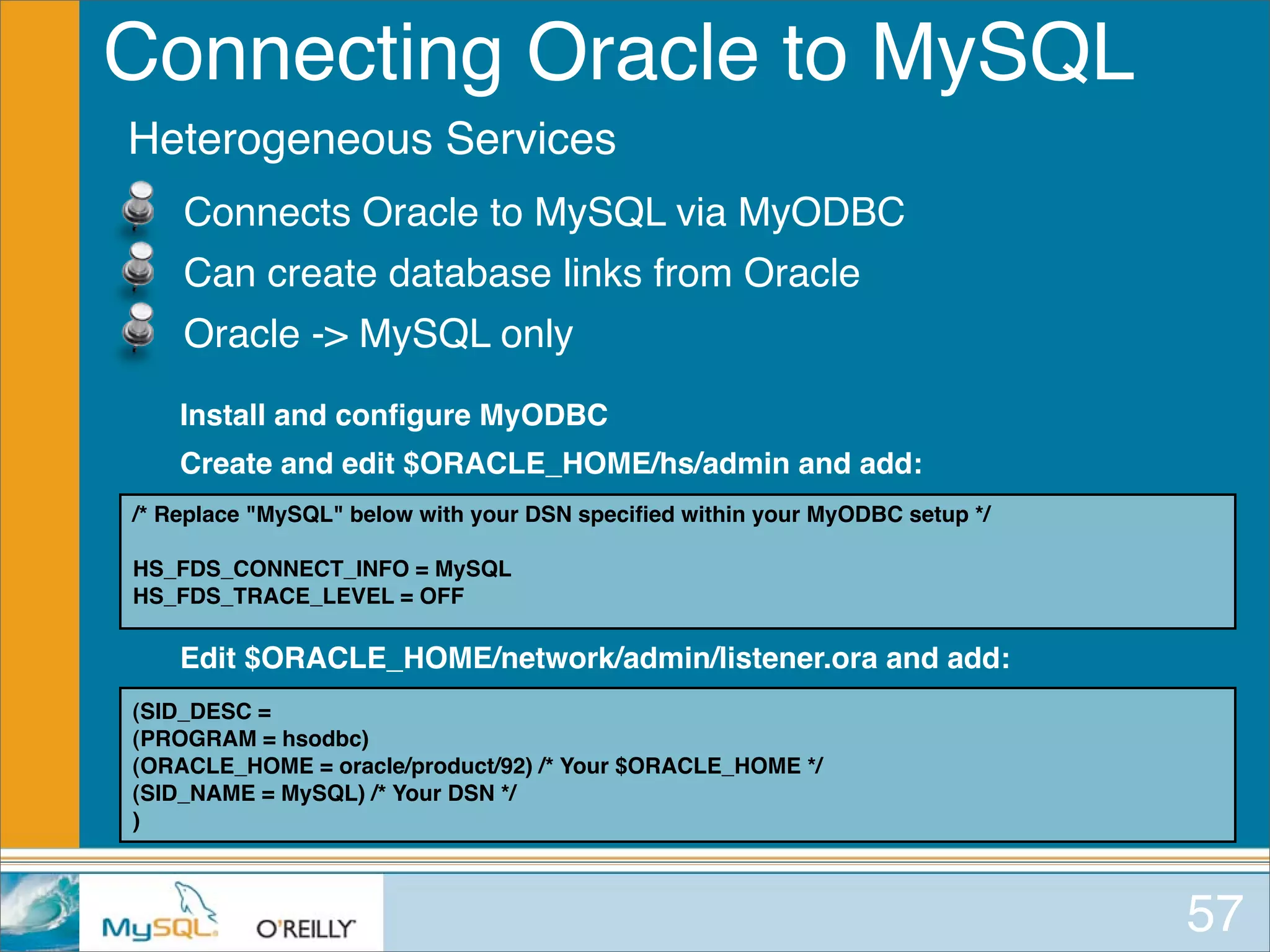 Connecting Oracle to MySQL

Heterogeneous Services

Connects Oracle to MySQL via MyODBC

Can create database links from Oracle

Oracle -> MySQL only

Install and configure MyODBC

Create and edit $ORACLE_HOME/hs/admin and add:

/* Replace "MySQL" below with your DSN specified within your MyODBC setup */

HS_FDS_CONNECT_INFO = MySQL
HS_FDS_TRACE_LEVEL = OFF

Edit $ORACLE_HOME/network/admin/listener.ora and add:

(SID_DESC =
(PROGRAM = hsodbc)
(ORACLE_HOME = oracle/product/92) /* Your $ORACLE_HOME */
(SID_NAME = MySQL) /* Your DSN */
)

MySQL

O'REILLY

57